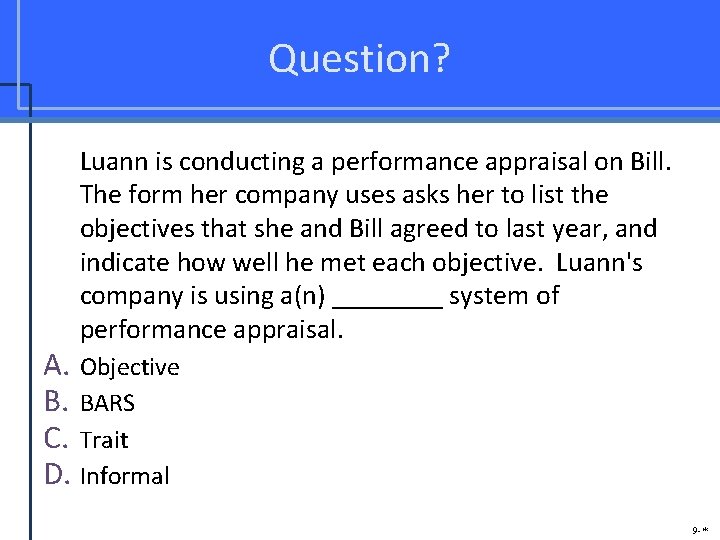 Question?

Luann is conducting a performance appraisal on Bill. The form her company uses asks her to list the objectives that she and Bill agreed to last year, and indicate how well he met each objective. Luann's company is using a(n) ________ system of performance appraisal.

A. Objective
B. BARS
C. Trait
D. Informal

9-*